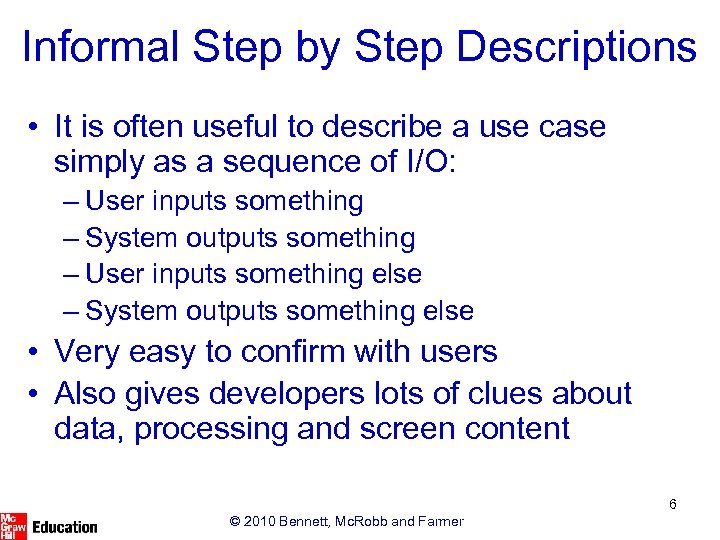 Informal Step by Step Descriptions

• It is often useful to describe a use case simply as a sequence of I/O:
– User inputs something
– System outputs something
– User inputs something else
– System outputs something else
• Very easy to confirm with users
• Also gives developers lots of clues about data, processing and screen content

6

Mc Graw Hill Education

© 2010 Bennett, McRobb and Farmer